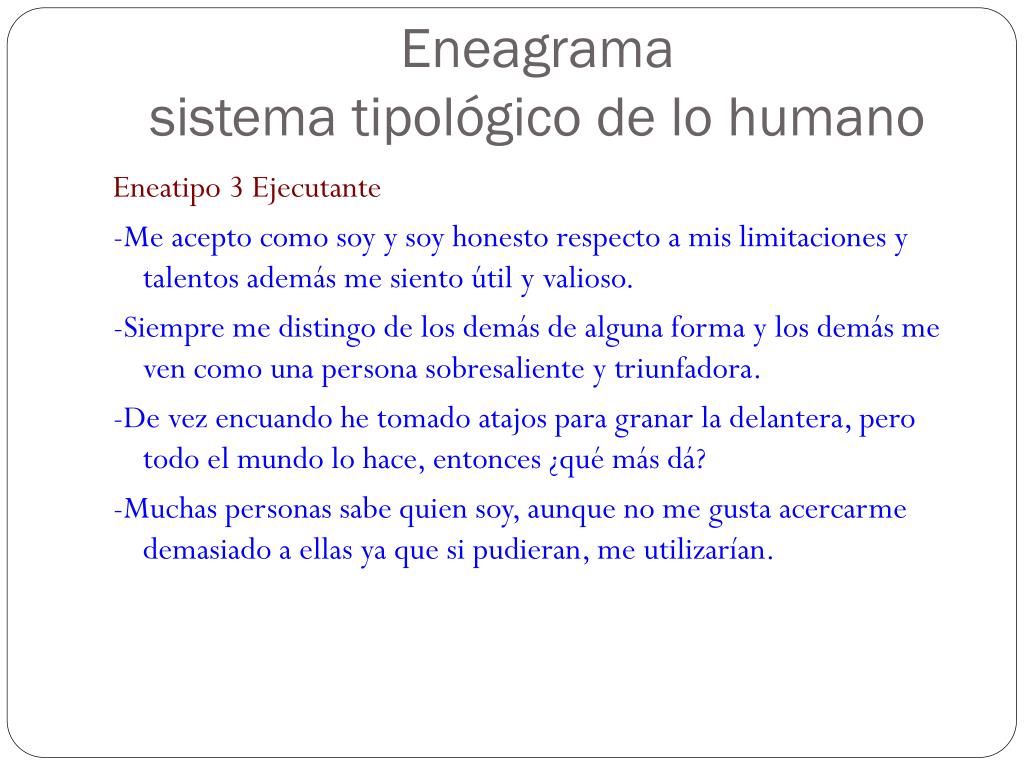 Eneagrama
sistema tipológico de lo humano

Eneatipo 3 Ejecutante

-Me acepto como soy y soy honesto respecto a mis limitaciones y talentos además me siento útil y valioso.

-Siempre me distingo de los demás de alguna forma y los demás me ven como una persona sobresaliente y triunfadora.

-De vez encuando he tomado atajos para granar la delantera, pero todo el mundo lo hace, entonces ¿qué más dá?

-Muchas personas sabe quien soy, aunque no me gusta acercarme demasiado a ellas ya que si pudieran, me utilizarían.